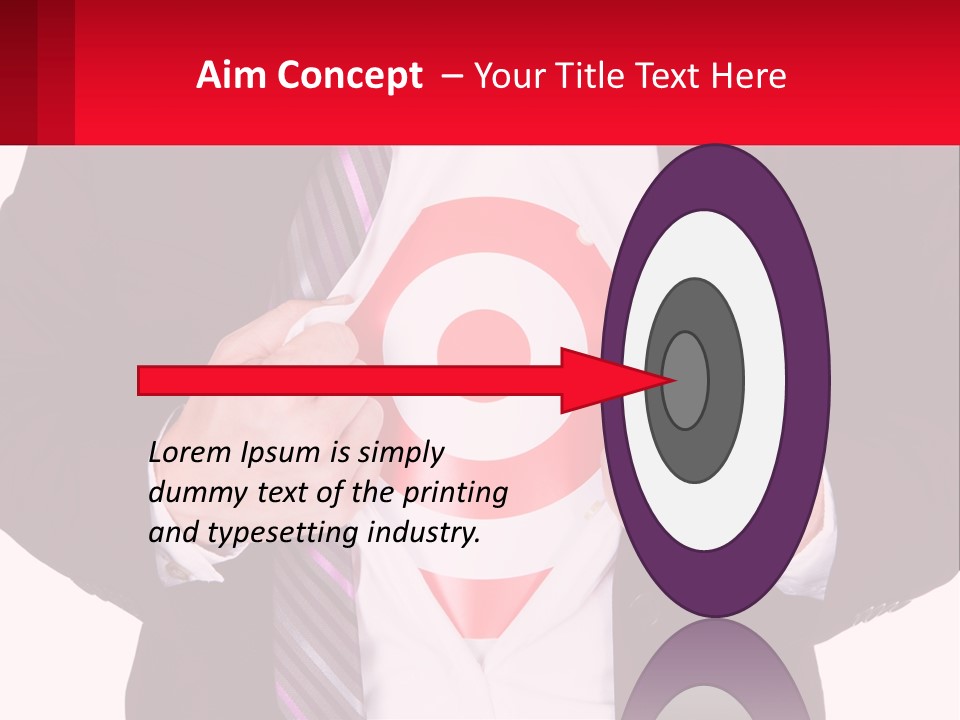 Aim Concept – Your Title Text Here

Lorem Ipsum is simply dummy text of the printing and typesetting industry.